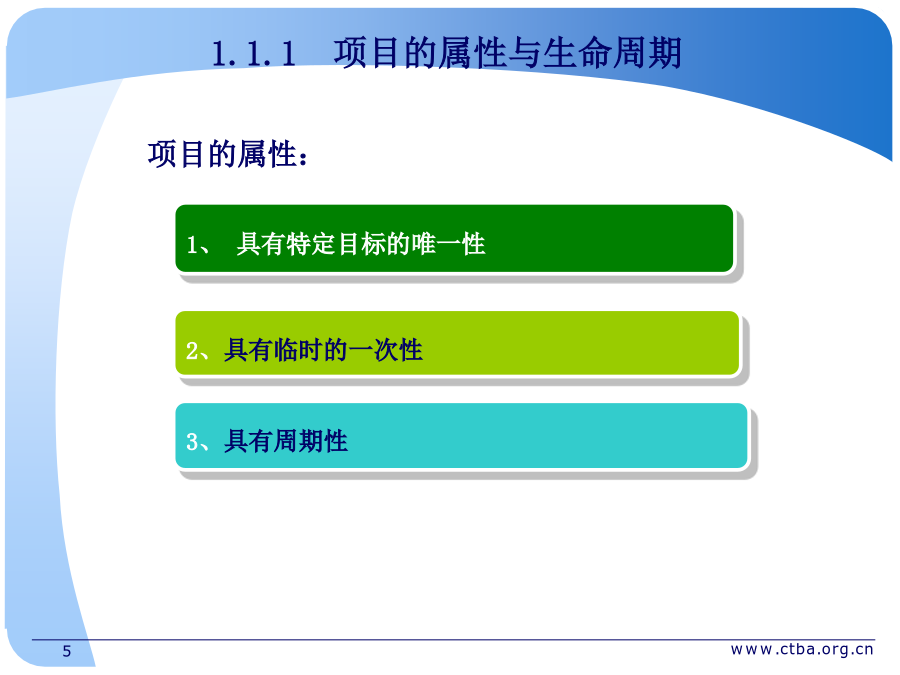 1.1.1 项目的属性与生命周期

项目的属性：

1、 具有特定目标的唯一性

2、具有临时的一次性

3、具有周期性

5

www.ctba.org.cn